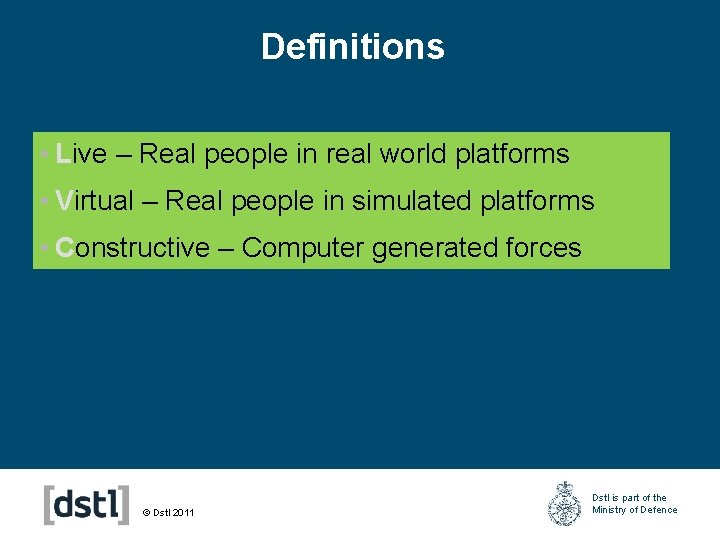 Definitions

• Live – Real people in real world platforms

• Virtual – Real people in simulated platforms

• Constructive – Computer generated forces

[dstl]

© Dstl 2011

Dstl is part of the Ministry of Defence